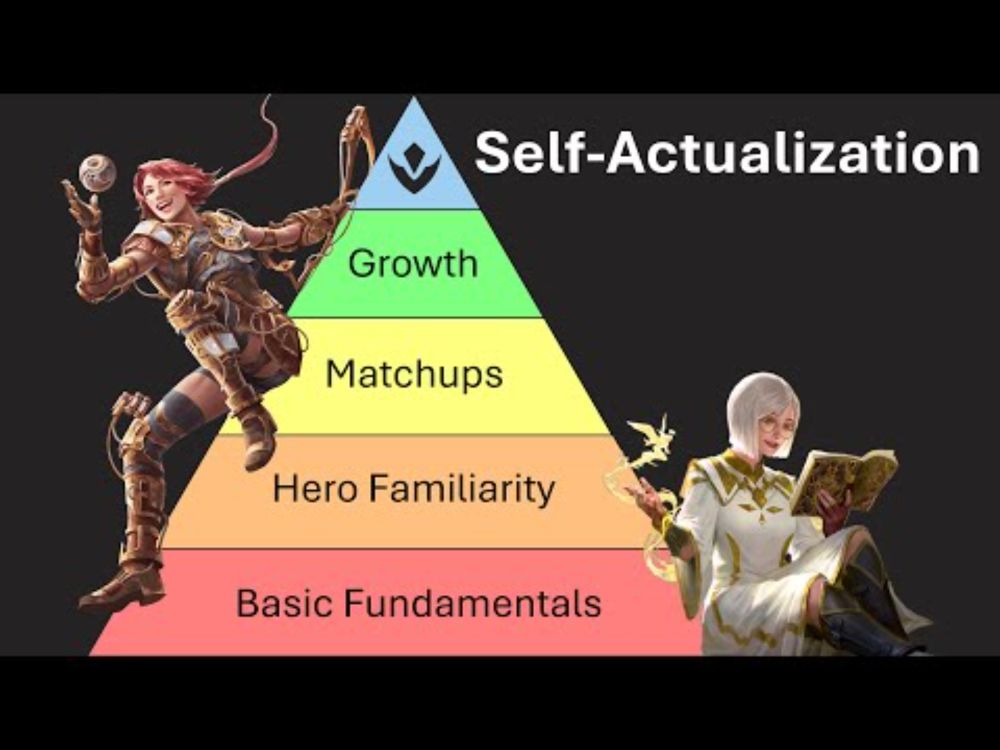 Self-Actualization

Growth

Matchups

Hero Familiarity

Basic Fundamentals